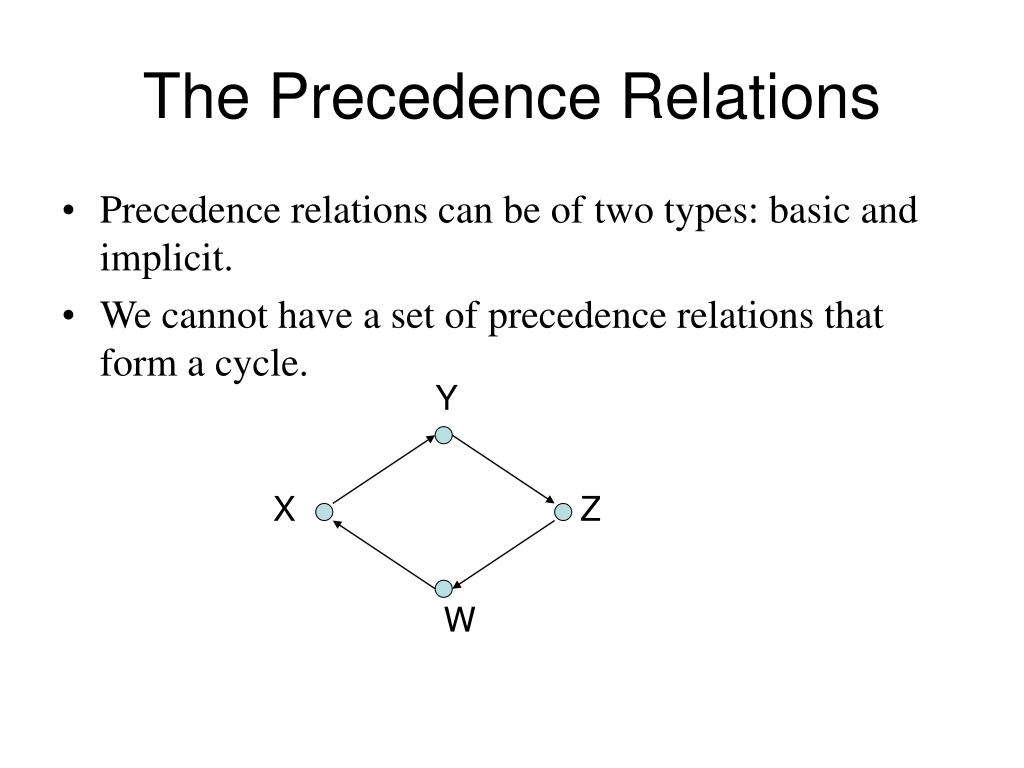 The Precedence Relations

• Precedence relations can be of two types: basic and implicit.

• We cannot have a set of precedence relations that form a cycle.

Y

X

Z

W